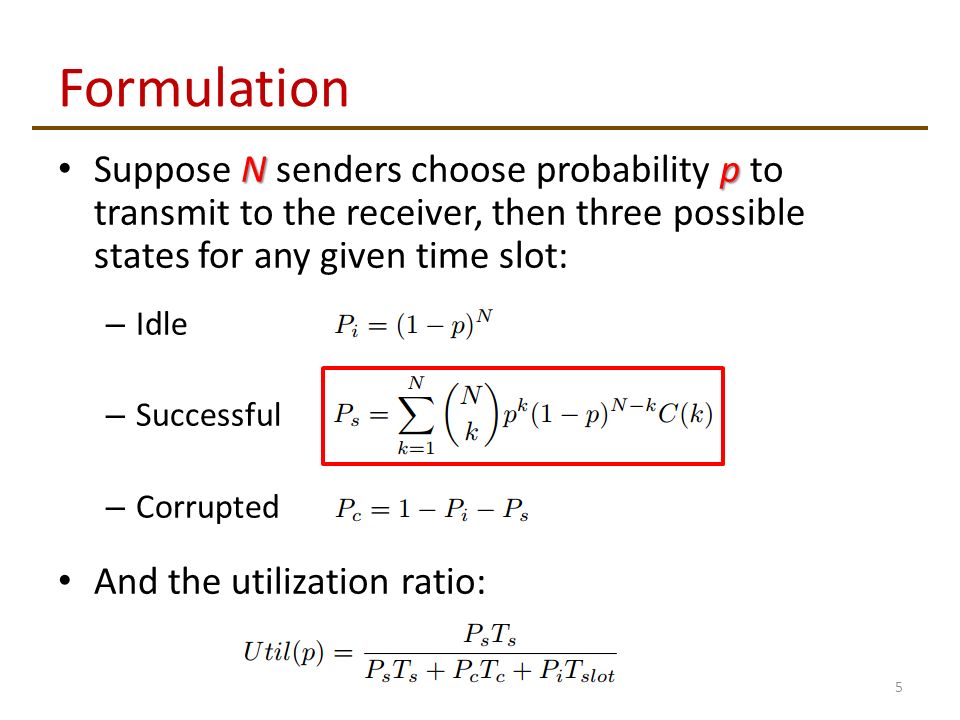 Formulation

• Suppose N senders choose probability p to transmit to the receiver, then three possible states for any given time slot:

– Idle $P_i = (1-p)^N$

– Successful $P_s = \sum_{k=1}^{N} \binom{N}{k} p^k (1-p)^{N-k} C(k)$

– Corrupted $P_c = 1 - P_i - P_s$

• And the utilization ratio:

$Util(p) = \frac{P_s T_s}{P_s T_s + P_c T_c + P_i T_{slot}}$

5